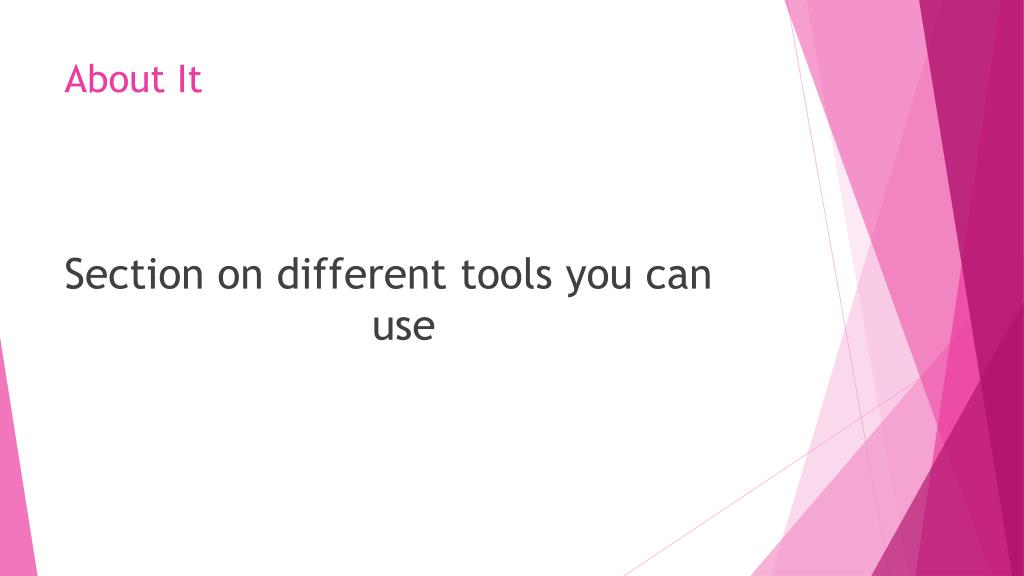 About It

Section on different tools you can use